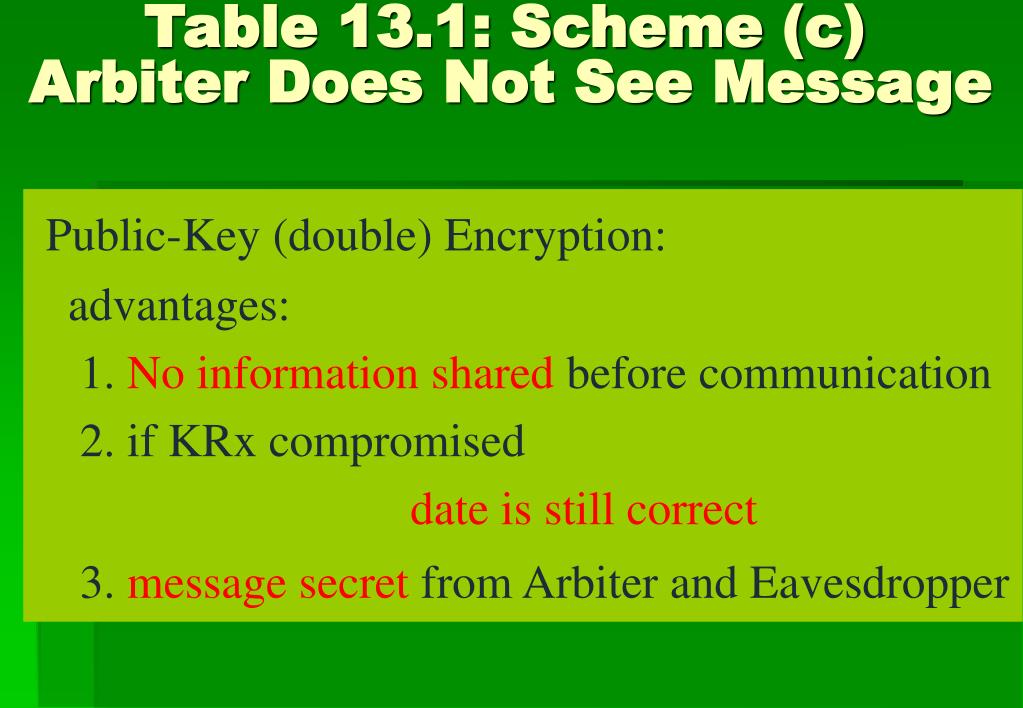 Table 13.1: Scheme (c) Arbiter Does Not See Message

Public-Key (double) Encryption:

advantages:

1. No information shared before communication

2. if KRx compromised

date is still correct

3. message secret from Arbiter and Eavesdropper